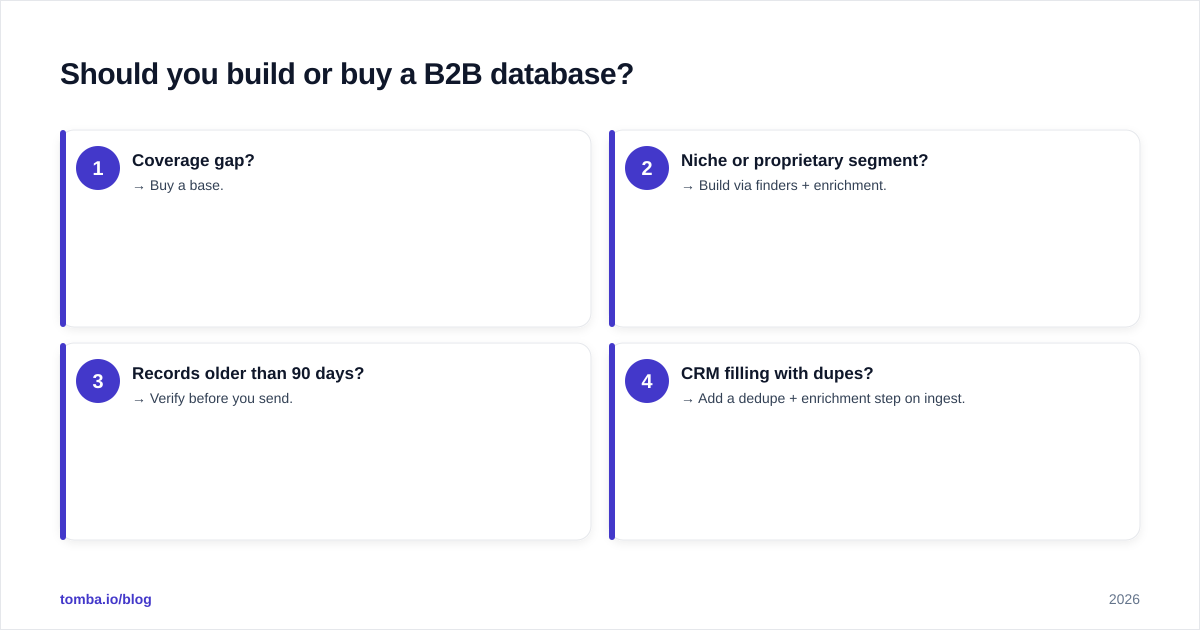 Should you build or buy a B2B database?

1
Coverage gap?
→ Buy a base.

2
Niche or proprietary segment?
→ Build via finders + enrichment.

3
Records older than 90 days?
→ Verify before you send.

4
CRM filling with dupes?
→ Add a dedupe + enrichment step on ingest.

tomba.io/blog

2026